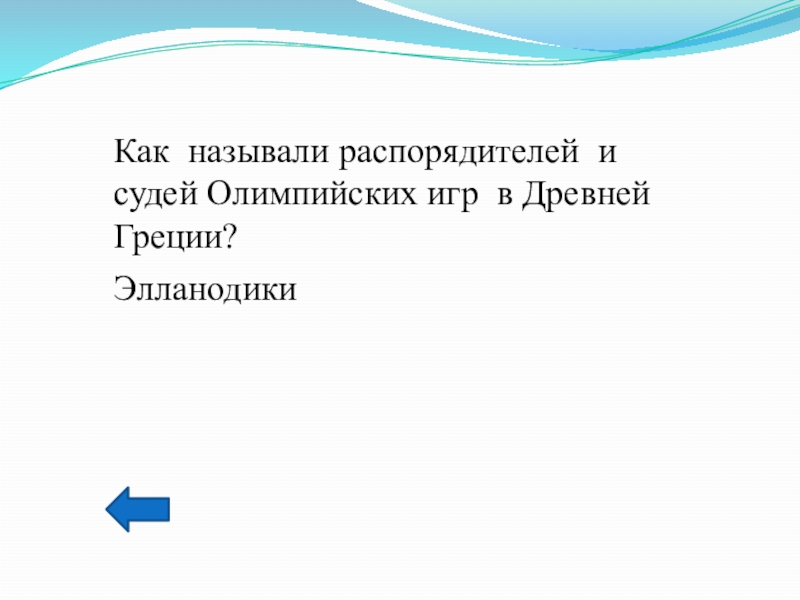 Как называли распорядителей и судей Олимпийских игр в Древней Греции?

Элланодики